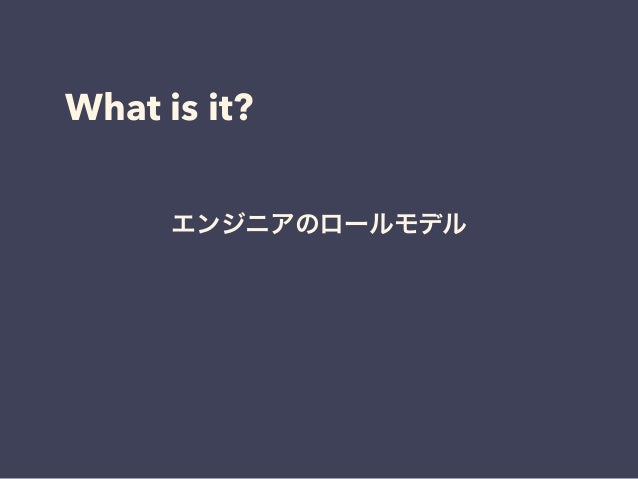 What is it?

エンジニアのロールモデル